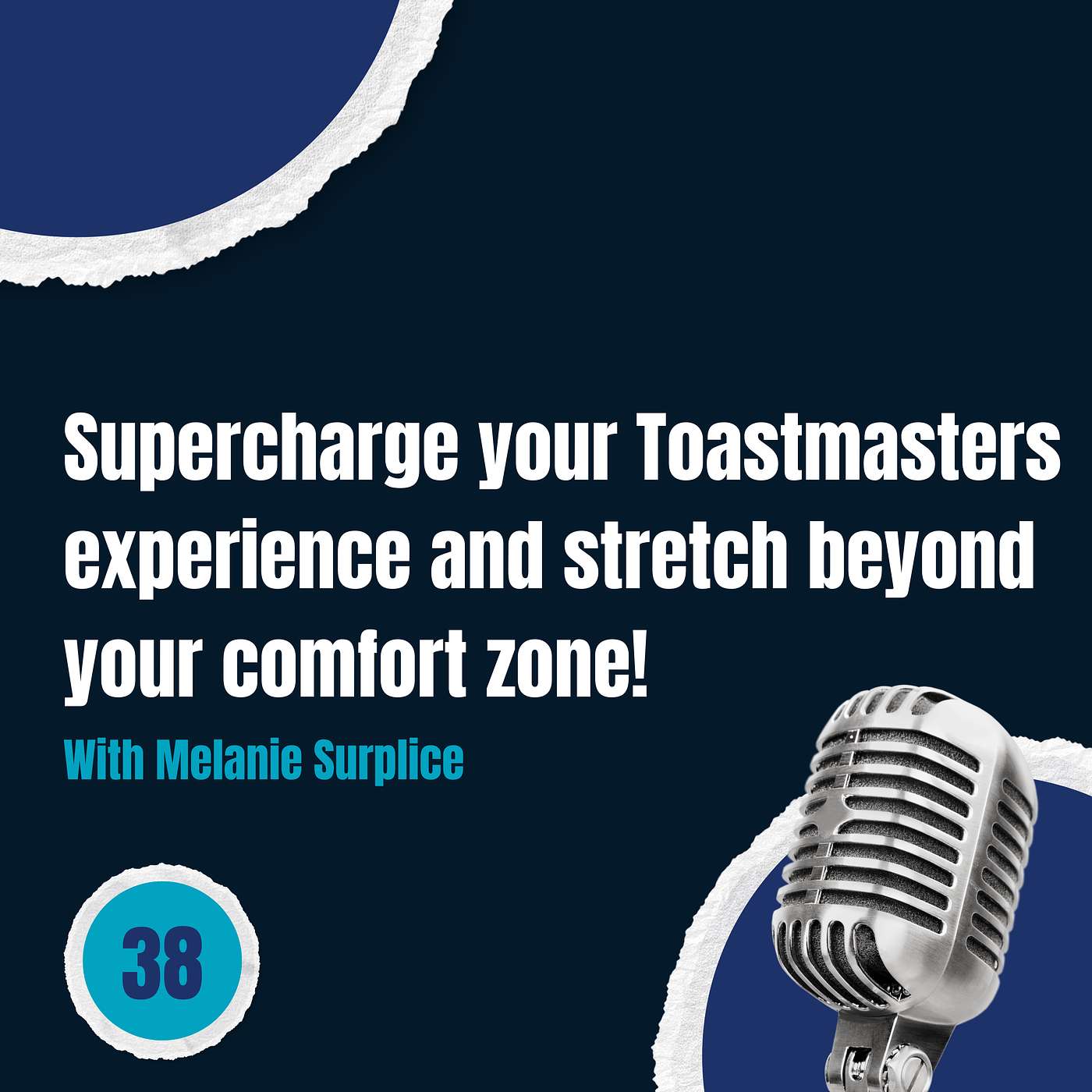 Supercharge your Toastmasters experience and stretch beyond your comfort zone!

With Melanie Surplice

38